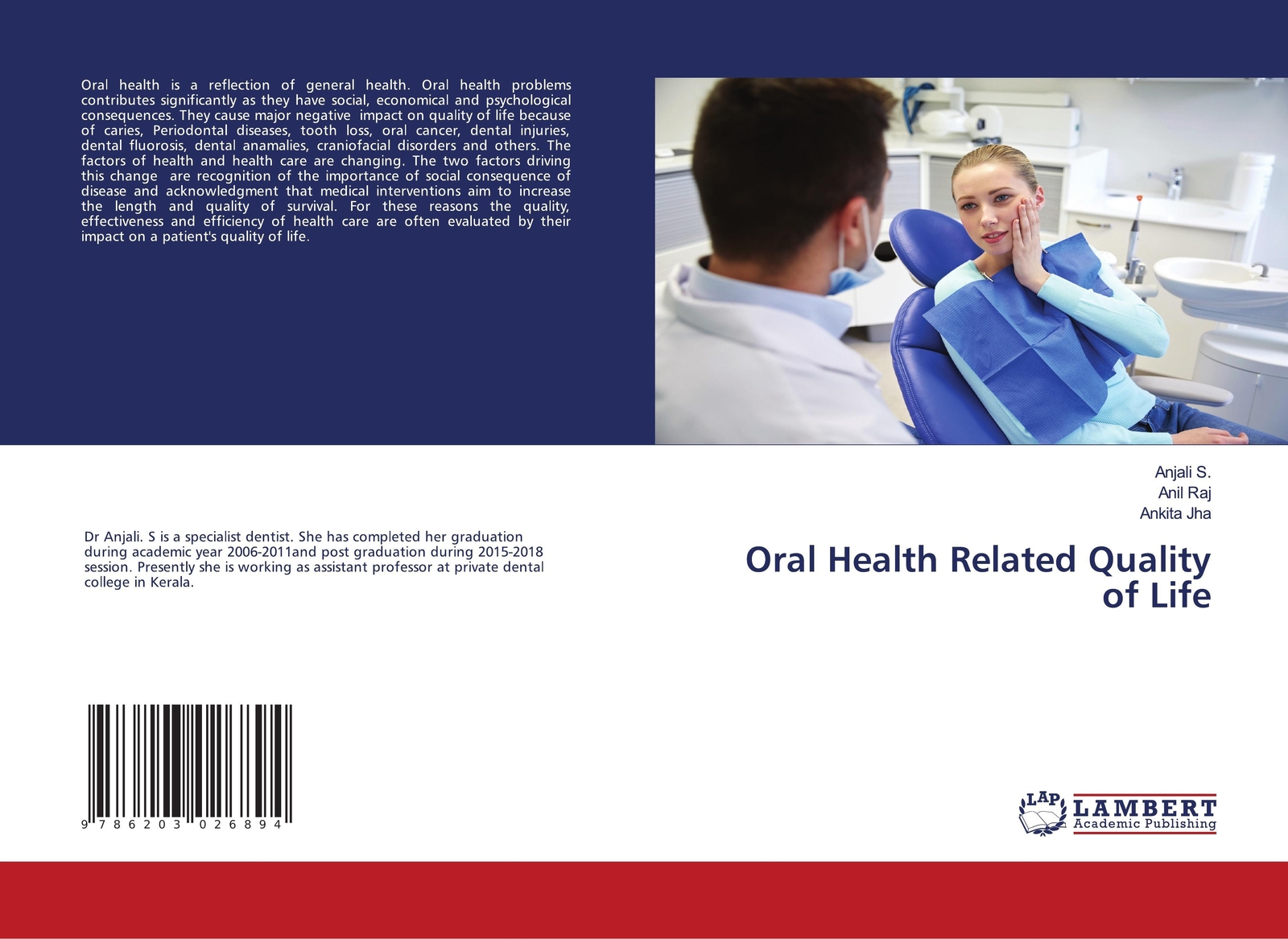 Oral health is a reflection of general health. Oral health problems contributes significantly as they have social, economical and psychological consequences. They cause major negative impact on quality of life because of caries, Periodontal diseases, tooth loss, oral cancer, dental injuries, dental fluorosis, dental anamalies, craniofacial disorders and others. The factors of health and health care are changing. The two factors driving this change are recognition of the importance of social consequence of disease and acknowledgment that medical interventions aim to increase the length and quality of survival. For these reasons the quality, effectiveness and efficiency of health care are often evaluated by their impact on a patient's quality of life.

Anjali S.
Anil Raj
Ankita Jha

Oral Health Related Quality of Life

Dr Anjali. S is a specialist dentist. She has completed her graduation during academic year 2006-2011and post graduation during 2015-2018 session. Presently she is working as assistant professor at private dental college in Kerala.

9 786203 026894

LAP LAMBERT Academic Publishing